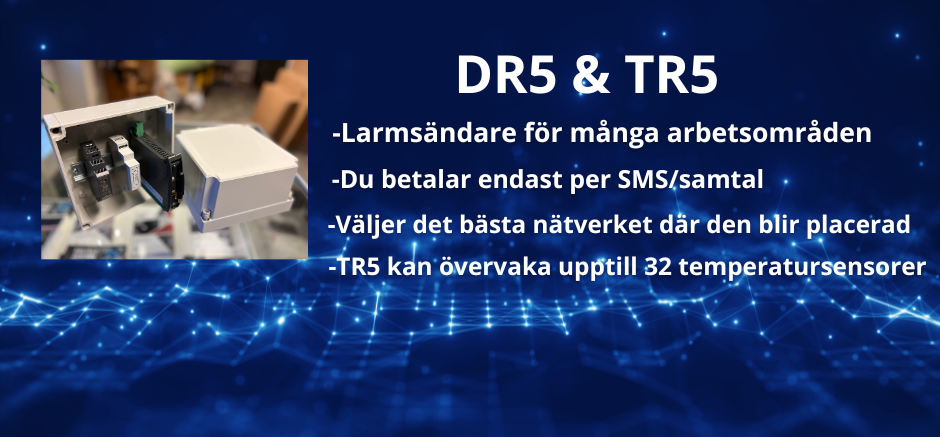 DR5 & TR5

-Larmsändare för många arbetsområden

-Du betalar endast per SMS/samtal

-Väljer det bästa nätverket där den blir placerad

-TR5 kan övervaka upptill 32 temperatursensorer